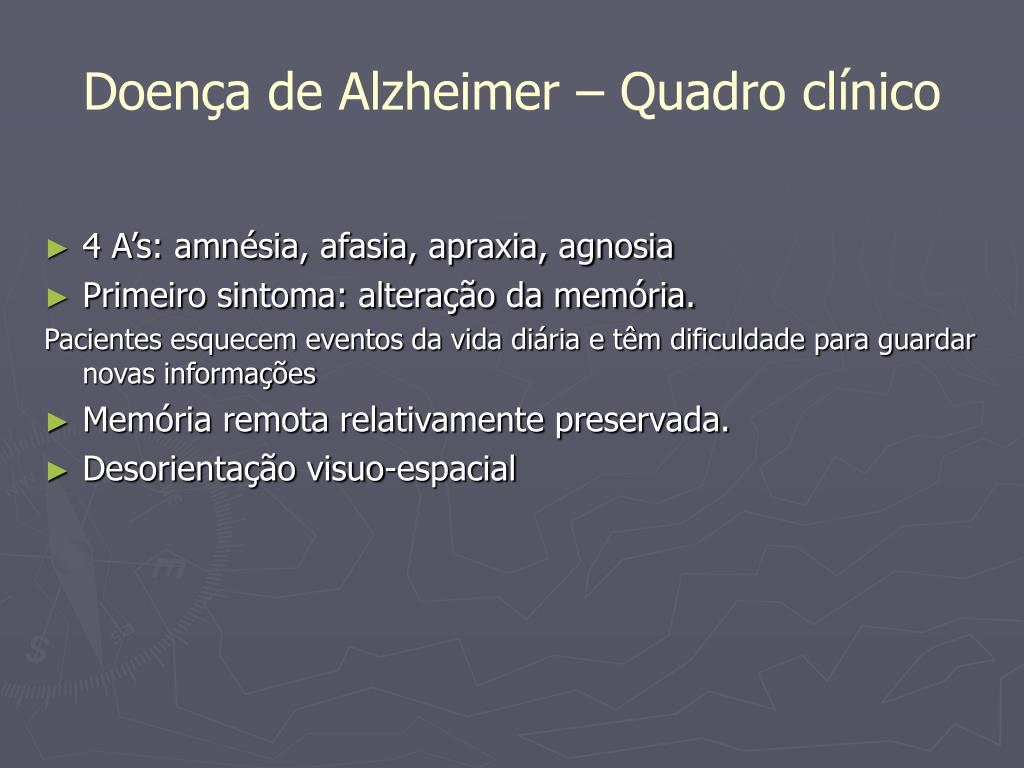 Doença de Alzheimer – Quadro clínico

► 4 A's: amnésia, afasia, apraxia, agnosia
► Primeiro sintoma: alteração da memória.
Pacientes esquecem eventos da vida diária e têm dificuldade para guardar novas informações
► Memória remota relativamente preservada.
► Desorientação visuo-espacial